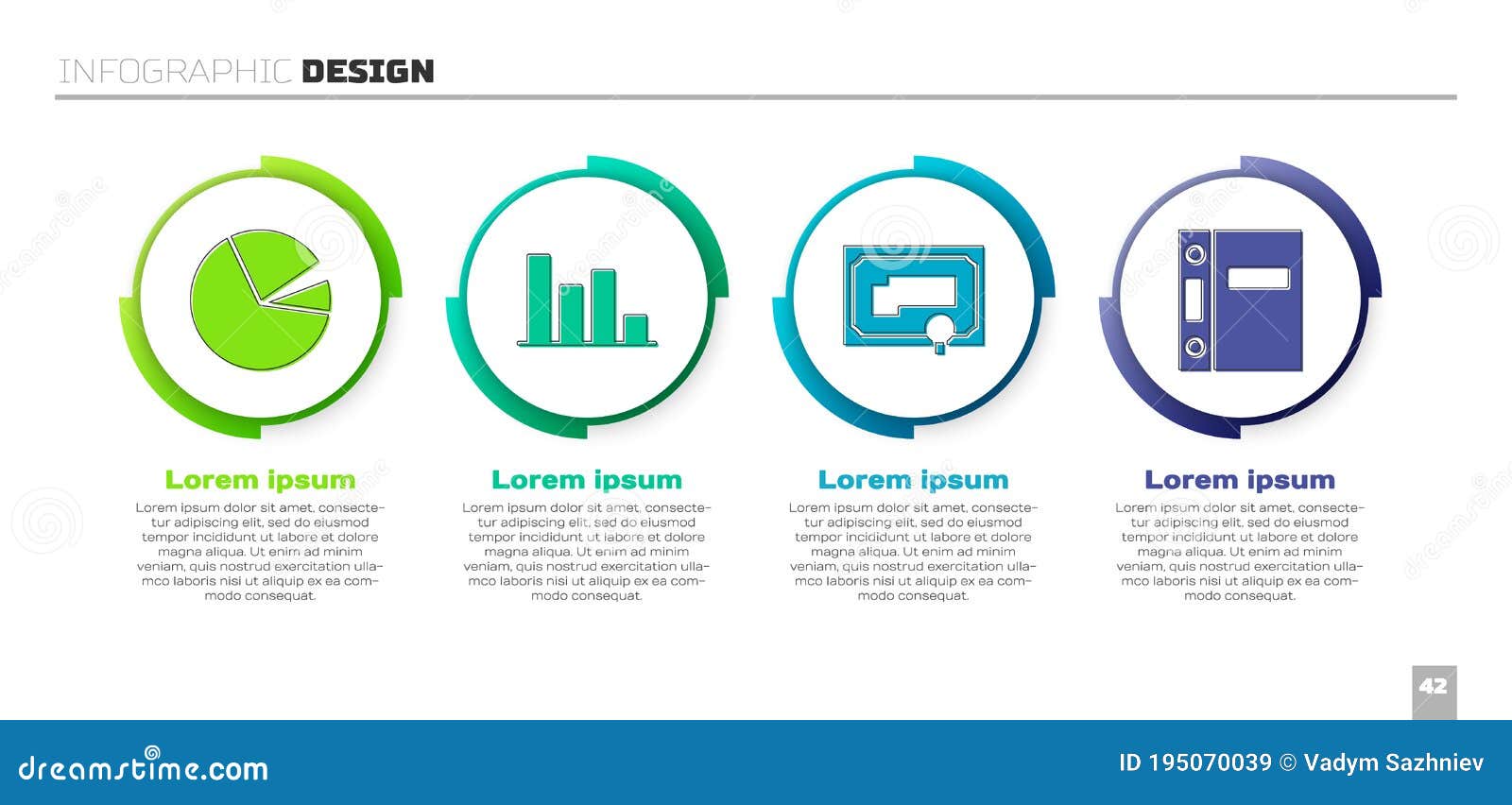 INFOGRAPHIC DESIGN

Lorem ipsum

Lorem ipsum dolor sit amet, consectetur adipiscing elit, sed do eiusmod tempor incididunt ut labore et dolore magna aliqua. Ut enim ad minim veniam, quis nostrud exercitation ullamco laboris nisi ut aliquip ex ea commodo consequat.

Lorem ipsum

Lorem ipsum dolor sit amet, consectetur adipiscing elit, sed do eiusmod tempor incididunt ut labore et dolore magna aliqua. Ut enim ad minim veniam, quis nostrud exercitation ullamco laboris nisi ut aliquip ex ea commodo consequat.

Lorem ipsum

Lorem ipsum dolor sit amet, consectetur adipiscing elit, sed do eiusmod tempor incididunt ut labore et dolore magna aliqua. Ut enim ad minim veniam, quis nostrud exercitation ullamco laboris nisi ut aliquip ex ea commodo consequat.

Lorem ipsum

Lorem ipsum dolor sit amet, consectetur adipiscing elit, sed do eiusmod tempor incididunt ut labore et dolore magna aliqua. Ut enim ad minim veniam, quis nostrud exercitation ullamco laboris nisi ut aliquip ex ea commodo consequat.

42

dreamstime.com

ID 195070039 © Vadym Sazhniev